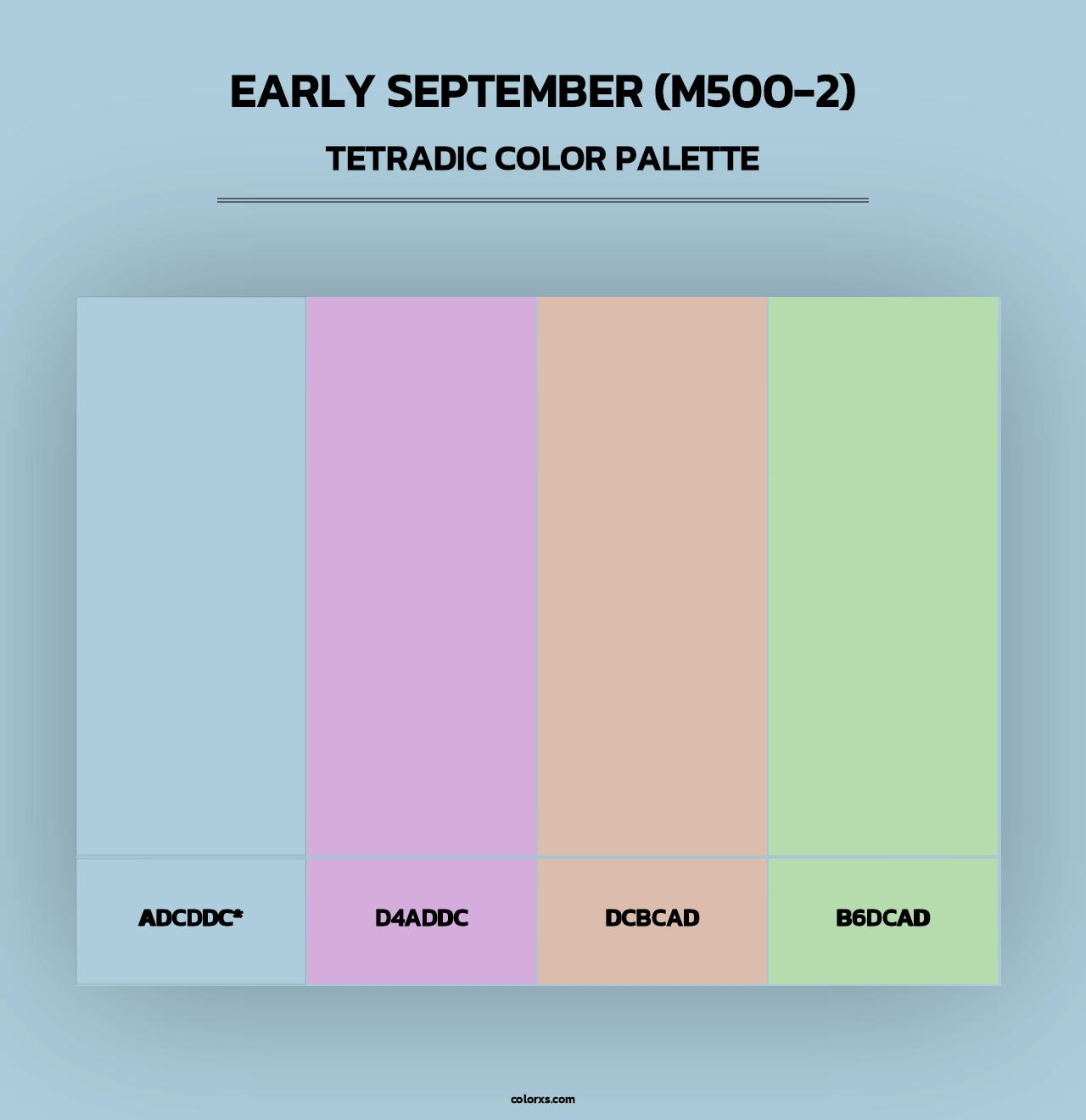 EARLY SEPTEMBER (M500-2)

TETRADIC COLOR PALETTE

ADCDDC*

D4ADDC

DCBCAD

B6DCAD

colorxs.com